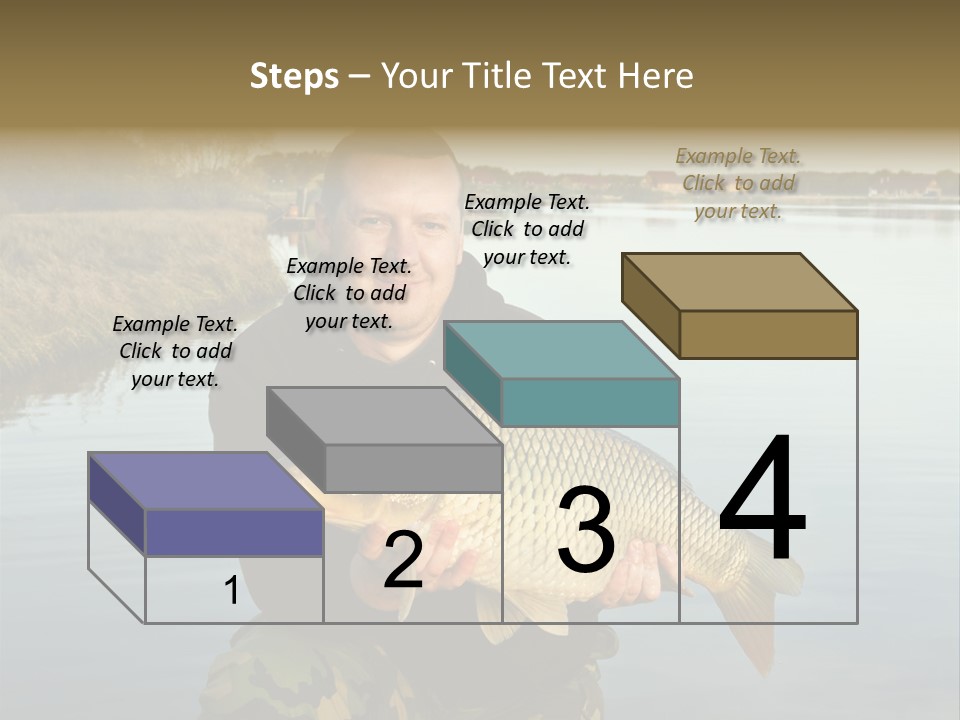 Steps – Your Title Text Here

Example Text. Click to add your text.

Example Text. Click to add your text.

Example Text. Click to add your text.

Example Text. Click to add your text.

1

2

3

4